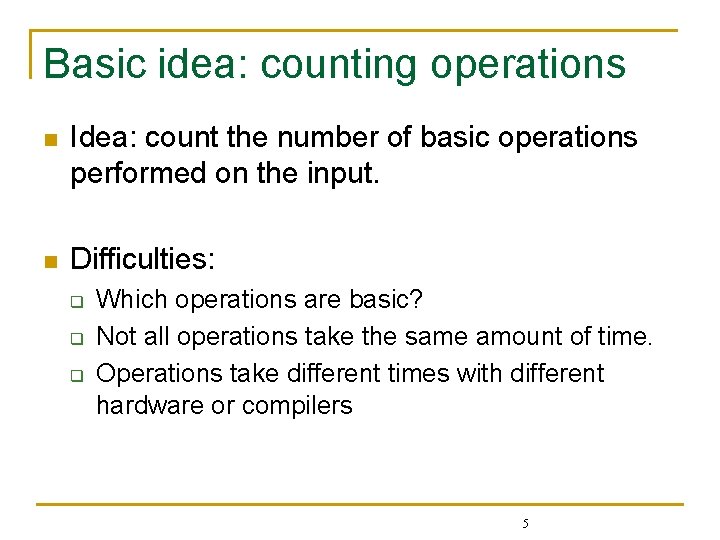 Basic idea: counting operations

Idea: count the number of basic operations performed on the input.

Difficulties:

Which operations are basic?

Not all operations take the same amount of time.

Operations take different times with different hardware or compilers

5